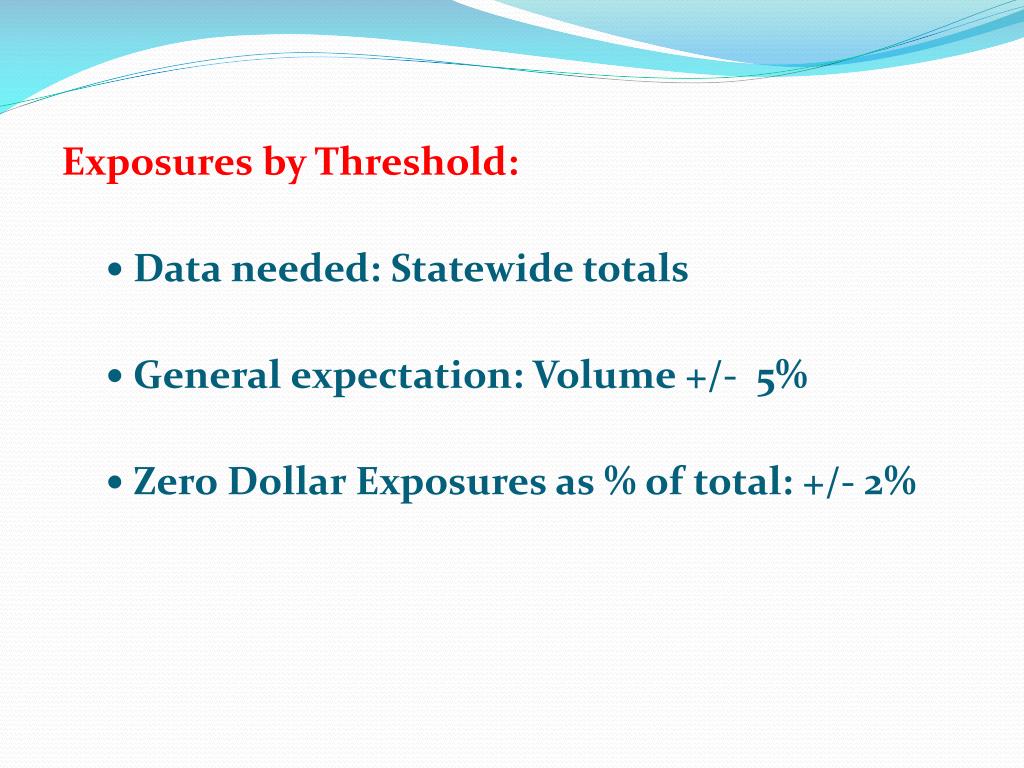 Exposures by Threshold:

• Data needed: Statewide totals

• General expectation: Volume +/- 5%

• Zero Dollar Exposures as % of total: +/- 2%